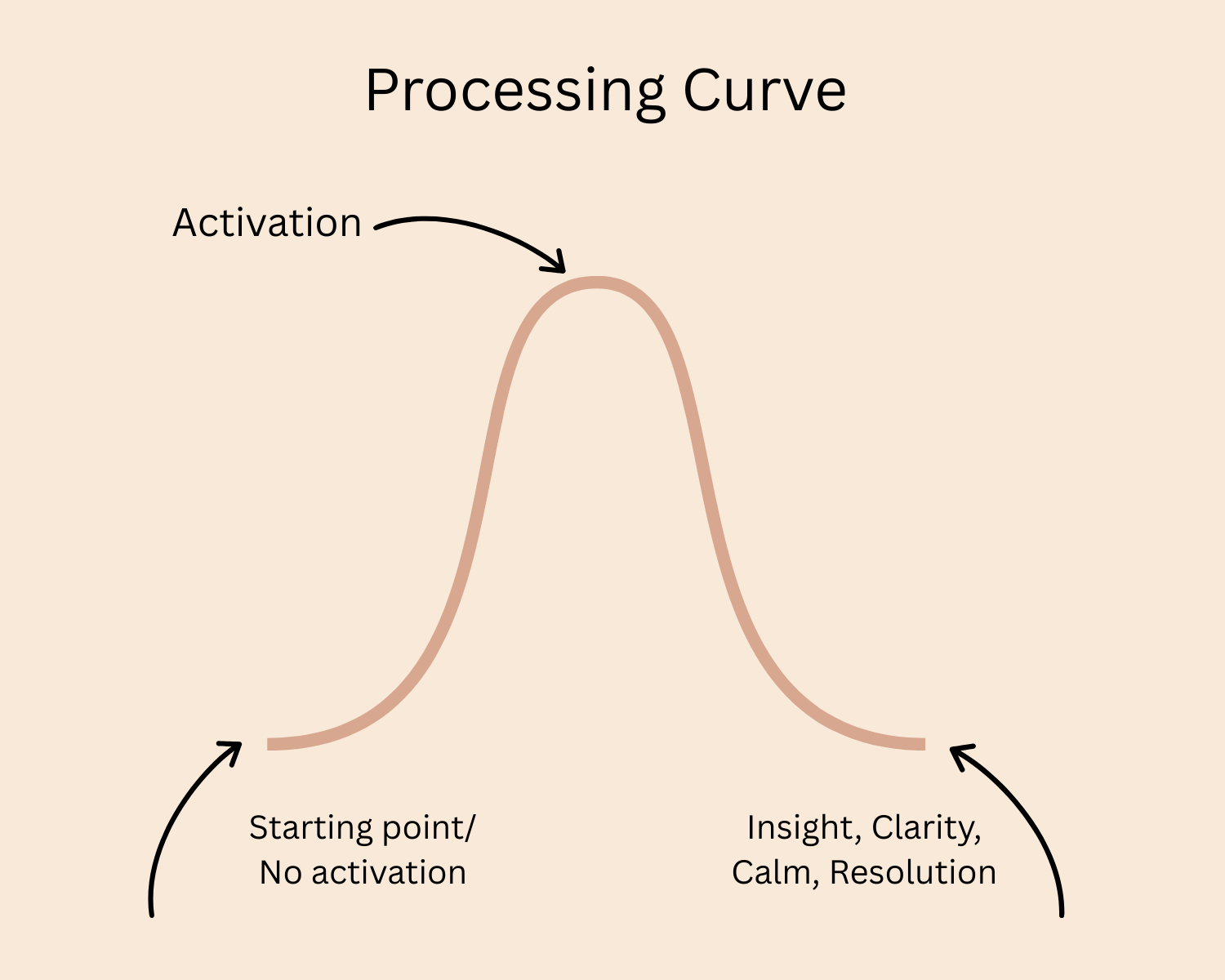 Processing Curve

Activation

Starting point/
No activation

Insight, Clarity,
Calm, Resolution